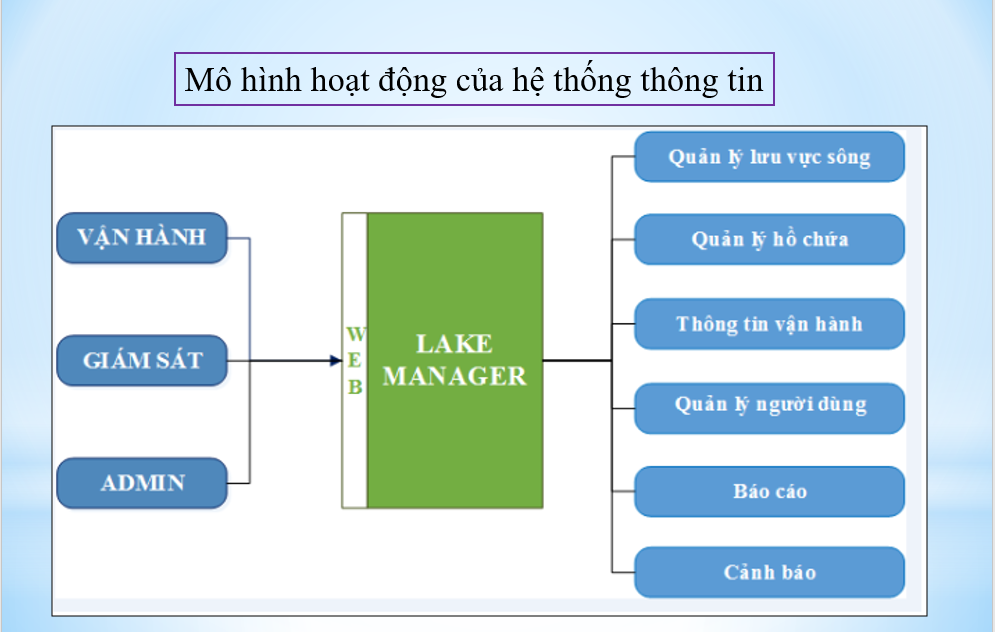 Mô hình hoạt động của hệ thống thông tin

VẬN HÀNH

GIÁM SÁT

ADMIN

WEB

LAKE MANAGER

Quản lý lưu vực sông

Quản lý hồ chứa

Thông tin vận hành

Quản lý người dùng

Báo cáo

Cảnh báo